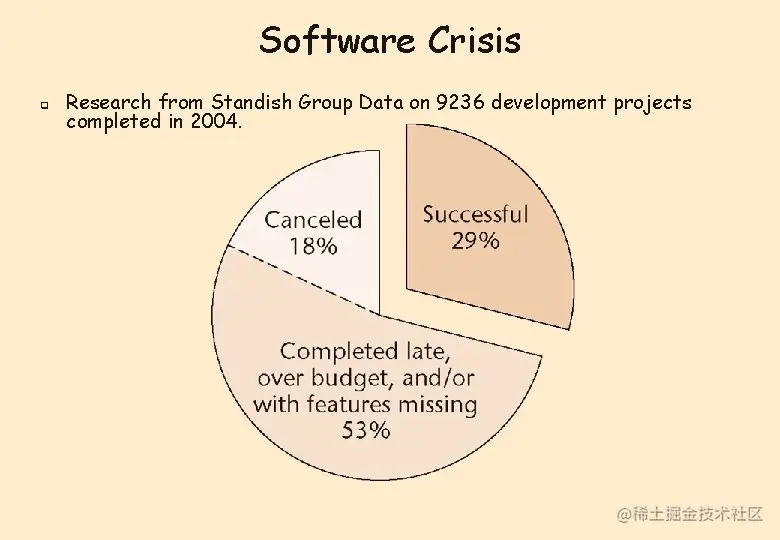 Software Crisis

Research from Standish Group Data on 9236 development projects completed in 2004.

Canceled 18%

Successful 29%

Completed late, over budget, and/or with features missing 53%

@稀土掘金技术社区